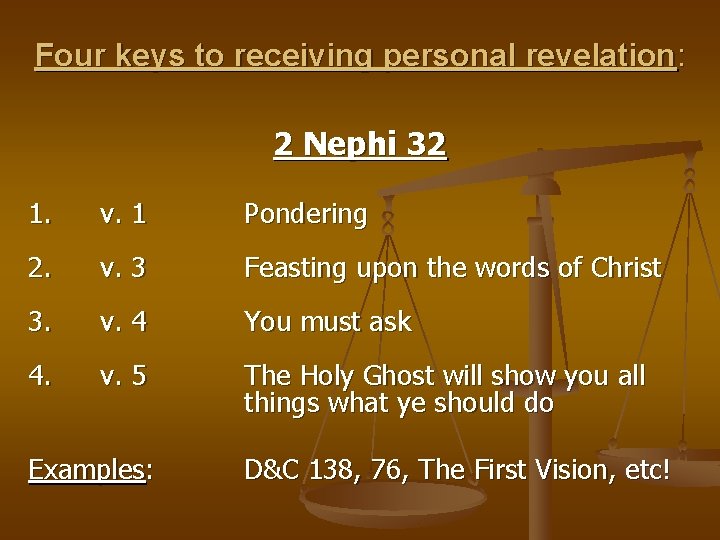 Four keys to receiving personal revelation:

2 Nephi 32

1. v. 1 Pondering

2. v. 3 Feasting upon the words of Christ

3. v. 4 You must ask

4. v. 5 The Holy Ghost will show you all things what ye should do

Examples: D&C 138, 76, The First Vision, etc!